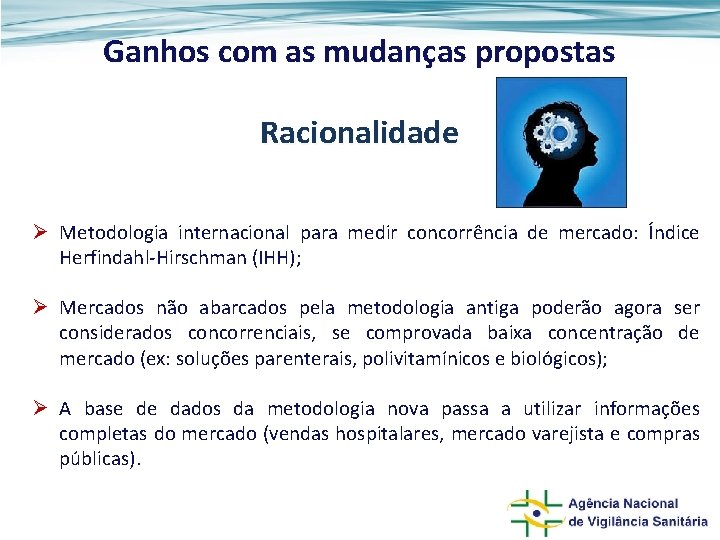 Ganhos com as mudanças propostas

Racionalidade

➢ Metodologia internacional para medir concorrência de mercado: Índice Herfindahl-Hirschman (IHH);

➢ Mercados não abarcados pela metodologia antiga poderão agora ser considerados concorrenciais, se comprovada baixa concentração de mercado (ex: soluções parenterais, polivitamínicos e biológicos);

➢ A base de dados da metodologia nova passa a utilizar informações completas do mercado (vendas hospitalares, mercado varejista e compras públicas).

Agência Nacional de Vigilância Sanitária